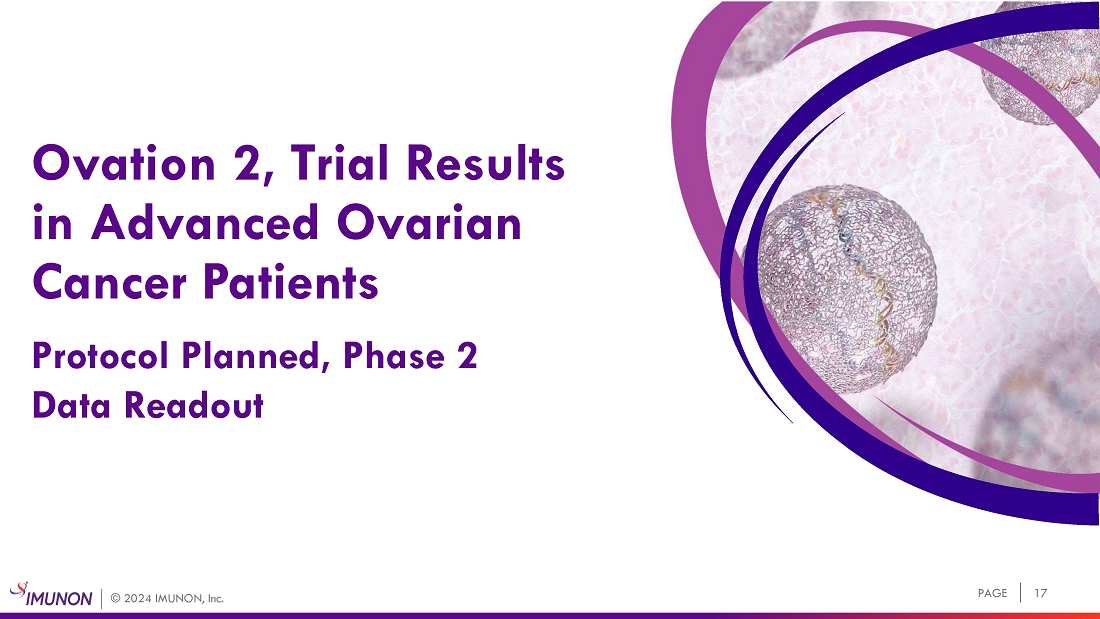 Ovation 2, Trial Results in Advanced Ovarian Cancer Patients

Protocol Planned, Phase 2 Data Readout

IMUNON | © 2024 IMUNON, Inc.

PAGE | 17